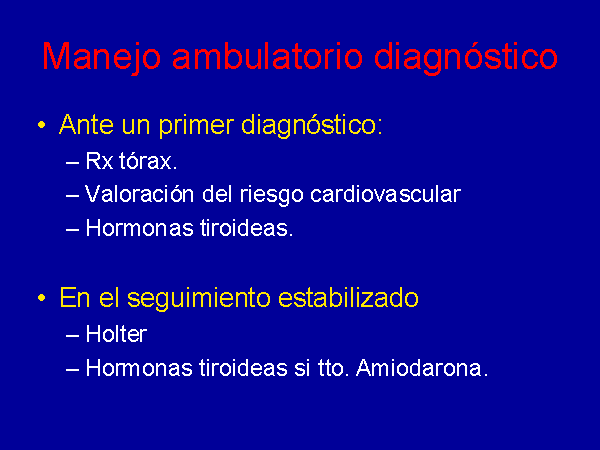 Manejo ambulatorio diagnóstico

• Ante un primer diagnóstico:
– Rx tórax.
– Valoración del riesgo cardiovascular
– Hormonas tiroideas.

• En el seguimiento estabilizado
– Holter
– Hormonas tiroideas si tto. Amiodarona.